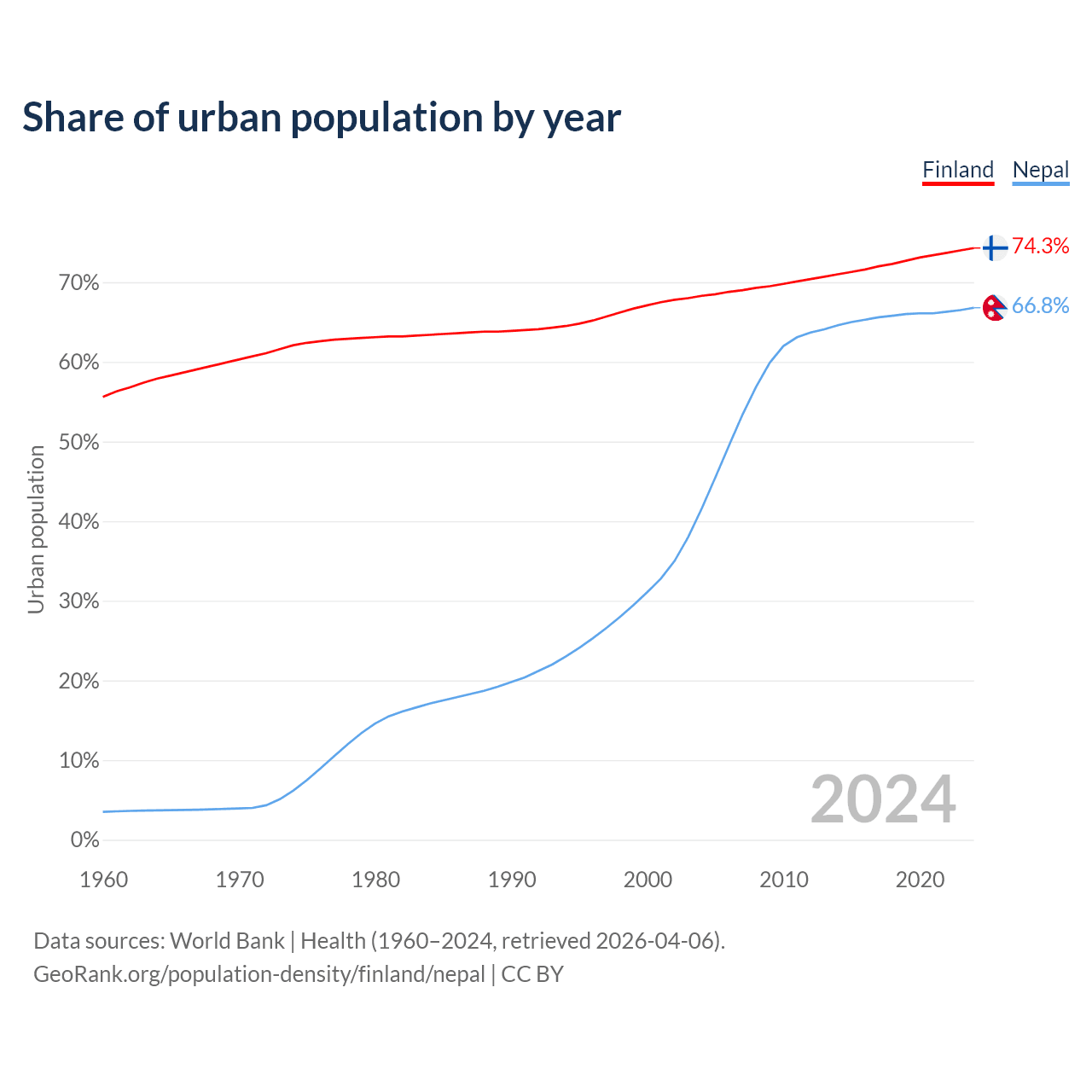 Share of urban population by year

Finland Nepal

74.3%
66.8%

Urban population

70%
60%
50%
40%
30%
20%
10%
0%

2024

1960 1970 1980 1990 2000 2010 2020

Data sources: World Bank | Health (1960–2024, retrieved 2026-04-06).
GeoRank.org/population-density/finland/nepal | CC BY